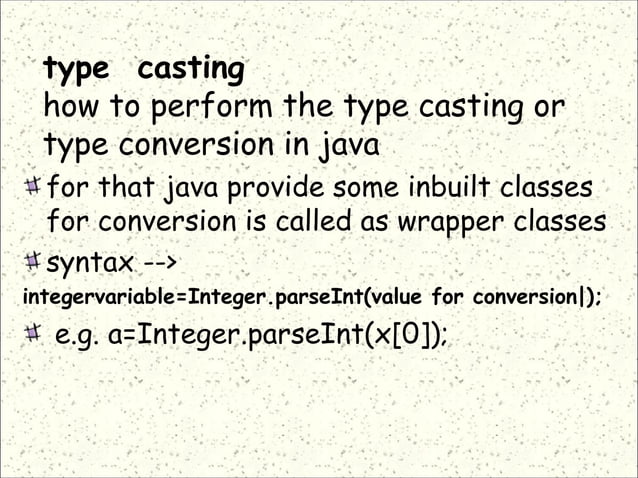 type casting
how to perform the type casting or type conversion in java

for that java provide some inbuilt classes for conversion is called as wrapper classes

syntax -->
integervariable=Integer.parseInt(value for conversion|);

e.g. a=Integer.parseInt(x[0]);